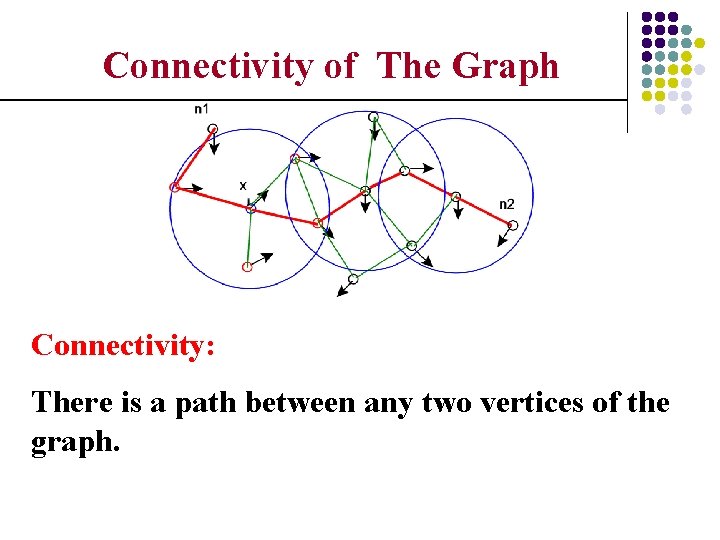 Connectivity of The Graph

n1

x

n2

Connectivity:

There is a path between any two vertices of the graph.